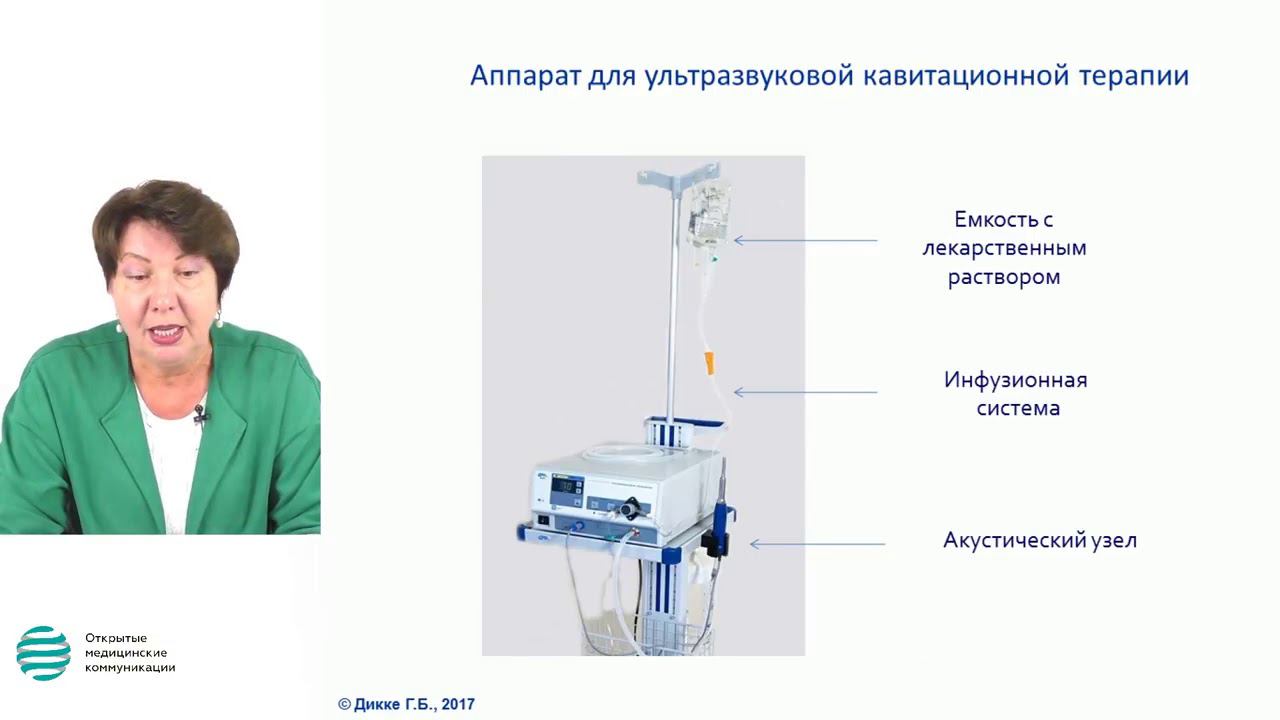 Аппарат для ультразвуковой кавитационной терапии

Емкость с лекарственным раствором

Инфузионная система

Акустический узел

Открытые медицинские коммуникации

© Дикке Г.Б., 2017